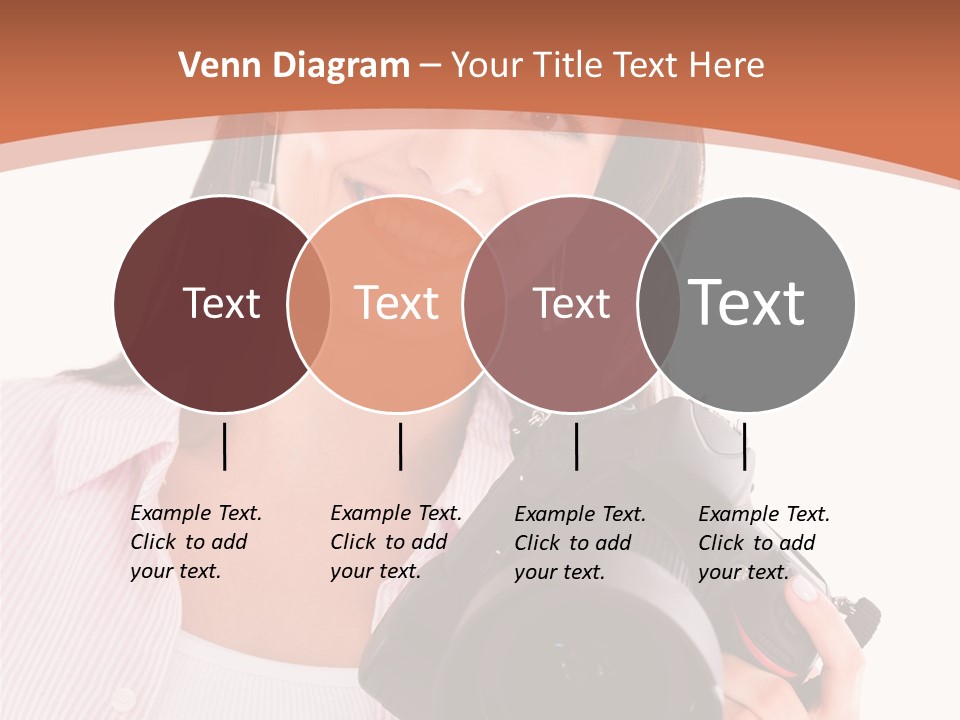 Venn Diagram – Your Title Text Here

Text

Text

Text

Text

Example Text. Click to add your text.

Example Text. Click to add your text.

Example Text. Click to add your text.

Example Text. Click to add your text.